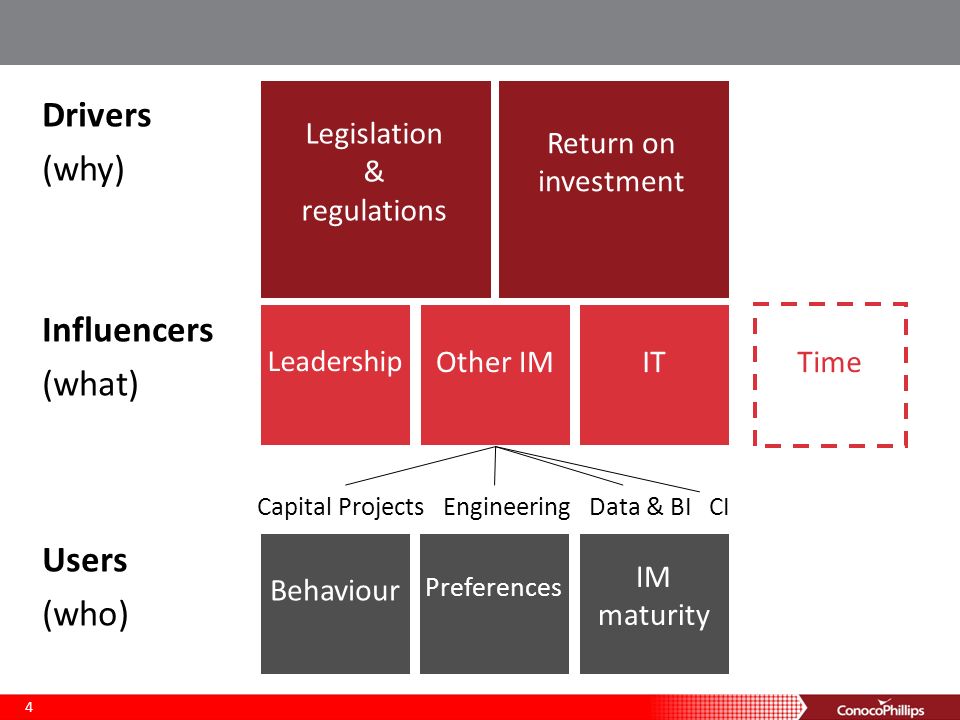 Drivers
(why)

Legislation & regulations

Return on investment

Influencers
(what)

Leadership

Other IM

IT

Time

Capital Projects Engineering Data & BI CI

Users
(who)

Behaviour

Preferences

IM maturity

4

ConocoPhillips